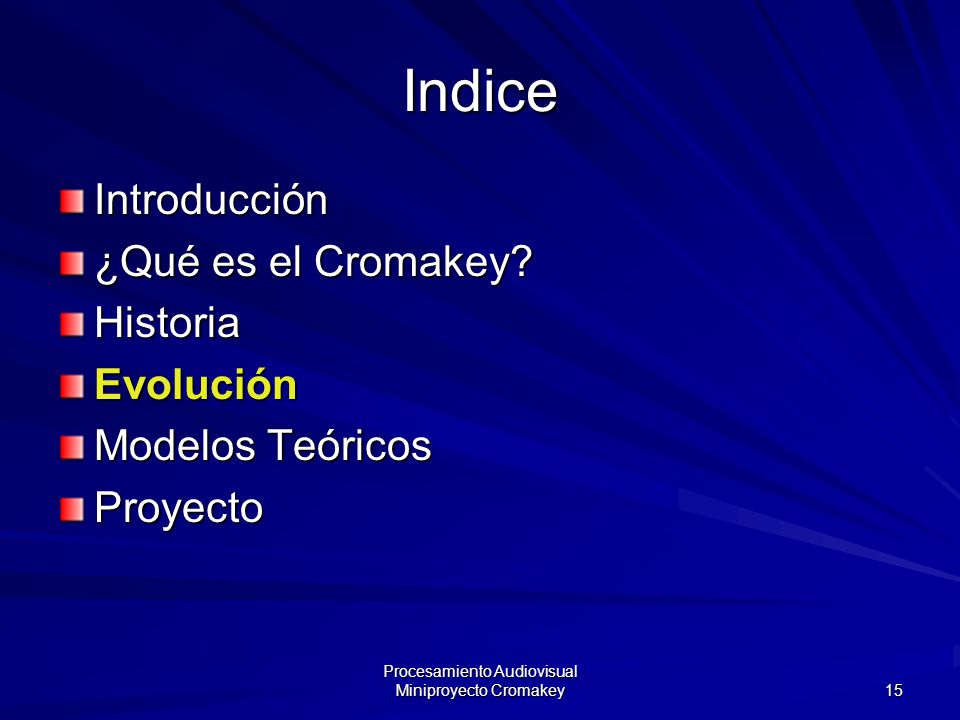 Indice

Introducción
¿Qué es el Cromakey?
Historia
Evolución
Modelos Teóricos
Proyecto

Procesamiento Audiovisual
Miniproyecto Cromakey

15